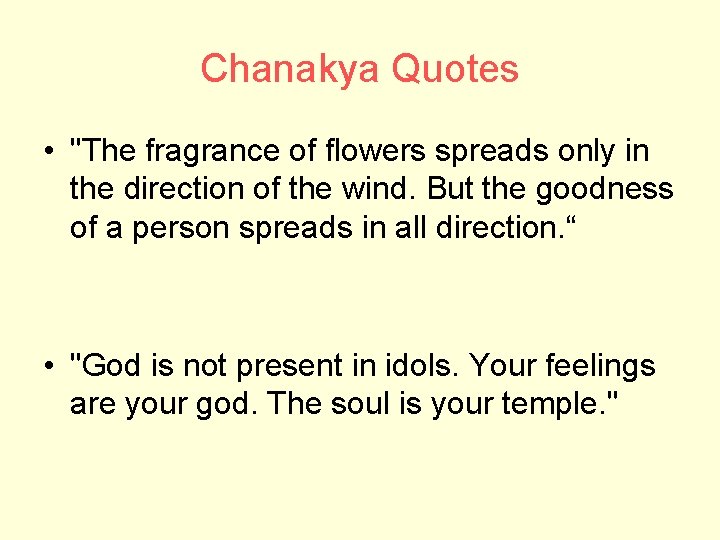 Chanakya Quotes

• "The fragrance of flowers spreads only in the direction of the wind. But the goodness of a person spreads in all direction.“

• "God is not present in idols. Your feelings are your god. The soul is your temple."